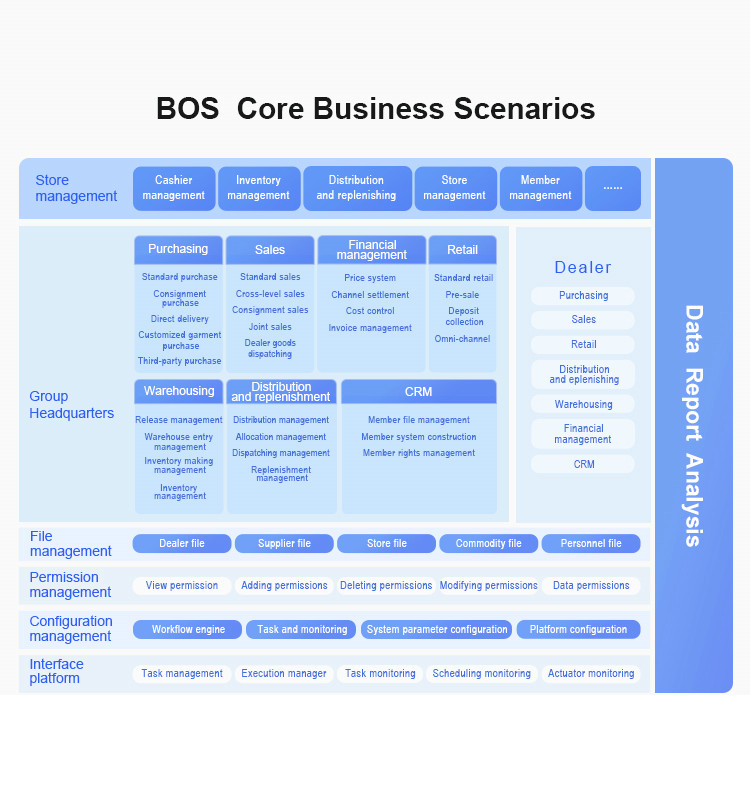 BOS Core Business Scenarios

Store management

Cashier management
Inventory management
Distribution and replenishing
Store management
Member management
......

Group Headquarters

Purchasing
Standard purchase
Consignment purchase
Direct delivery
Customized garment purchase
Third-party purchase

Sales
Standard sales
Cross-level sales
Consignment sales
Joint sales
Dealer goods dispatching

Financial management
Price system
Channel settlement
Cost control
Invoice management

Retail
Standard retail
Pre-sale
Deposit collection
Omni-channel

Warehousing
Release management
Warehouse entry management
Inventory making management
Inventory management

Distribution and replenishment
Distribution management
Allocation management
Dispatching management
Replenishment management

CRM
Member file management
Member system construction
Member rights management

Dealer
Purchasing
Sales
Retail
Distribution and eplenishing
Warehousing
Financial management
CRM

File management
Dealer file
Supplier file
Store file
Commodity file
Personnel file

Permission management
View permission
Adding permissions
Deleting permissions
Modifying permissions
Data permissions

Configuration management
Workflow engine
Task and monitoring
System parameter configuration
Platform configuration

Interface platform
Task management
Execution manager
Task monitoring
Scheduling monitoring
Actuator monitoring

Data Report Analysis